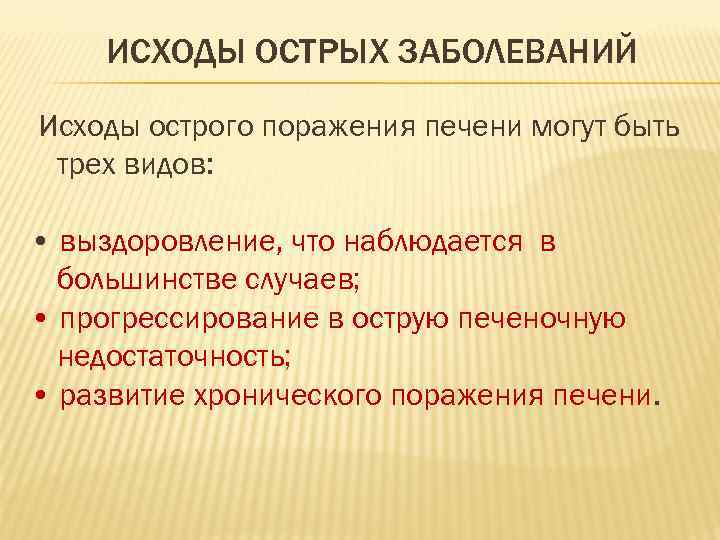 ИСХОДЫ ОСТРЫХ ЗАБОЛЕВАНИЙ

Исходы острого поражения печени могут быть трех видов:

• выздоровление, что наблюдается в большинстве случаев;
• прогрессирование в острую печеночную недостаточность;
• развитие хронического поражения печени.